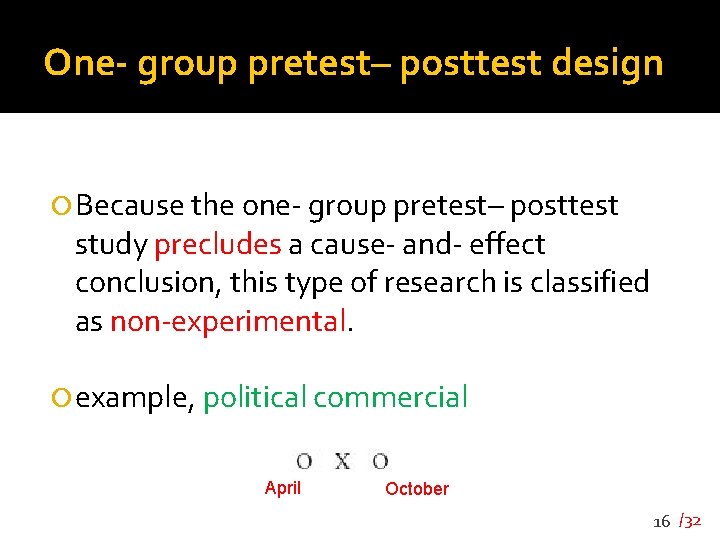 One- group pretest– posttest design

Because the one- group pretest– posttest study precludes a cause- and- effect conclusion, this type of research is classified as non-experimental.

example, political commercial

O X O

April October

16 /32